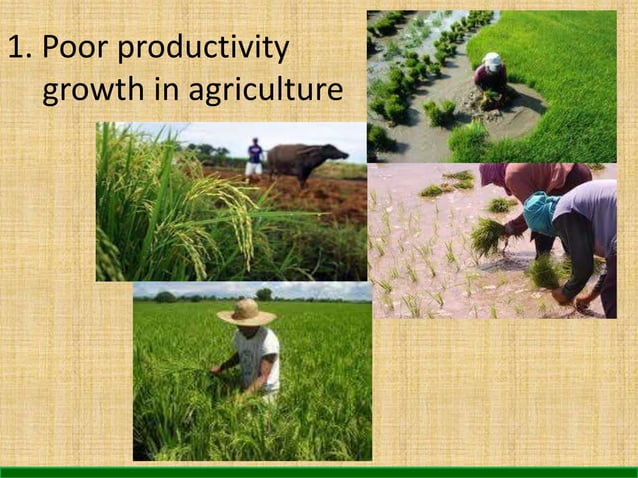 1. Poor productivity growth in agriculture